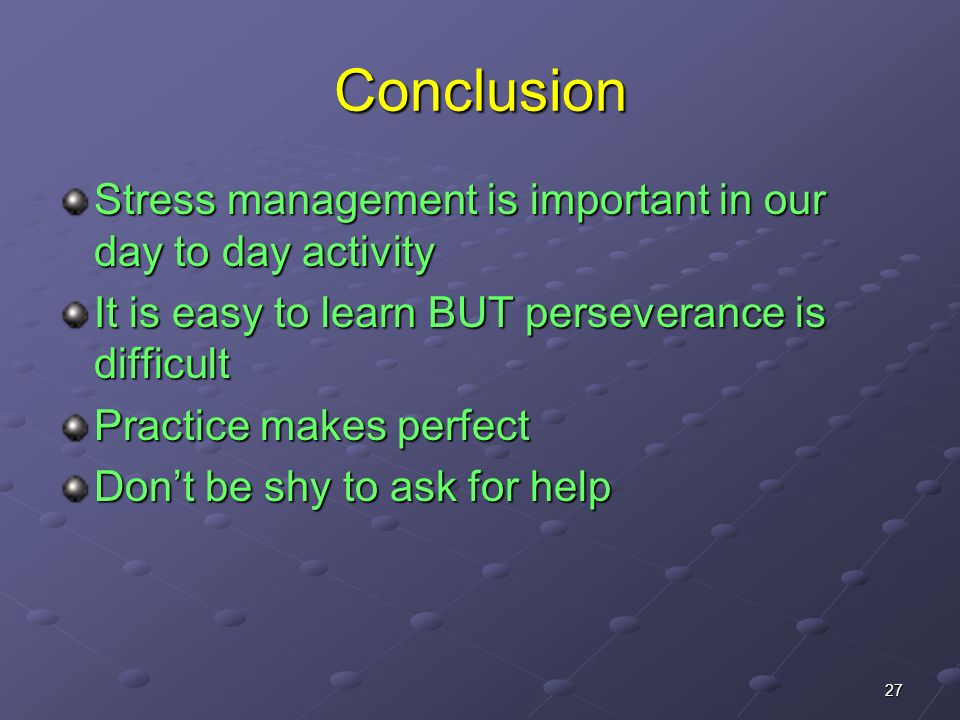 Conclusion

Stress management is important in our day to day activity

It is easy to learn BUT perseverance is difficult

Practice makes perfect

Don’t be shy to ask for help

27